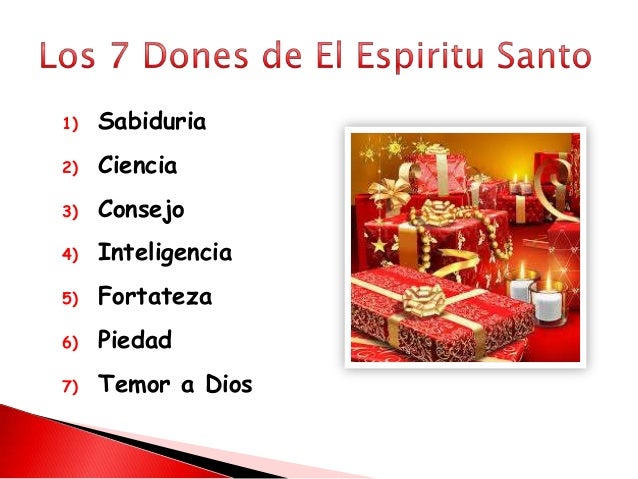 Los 7 Dones de El Espiritu Santo

1) Sabiduria
2) Ciencia
3) Consejo
4) Inteligencia
5) Fortateza
6) Piedad
7) Temor a Dios